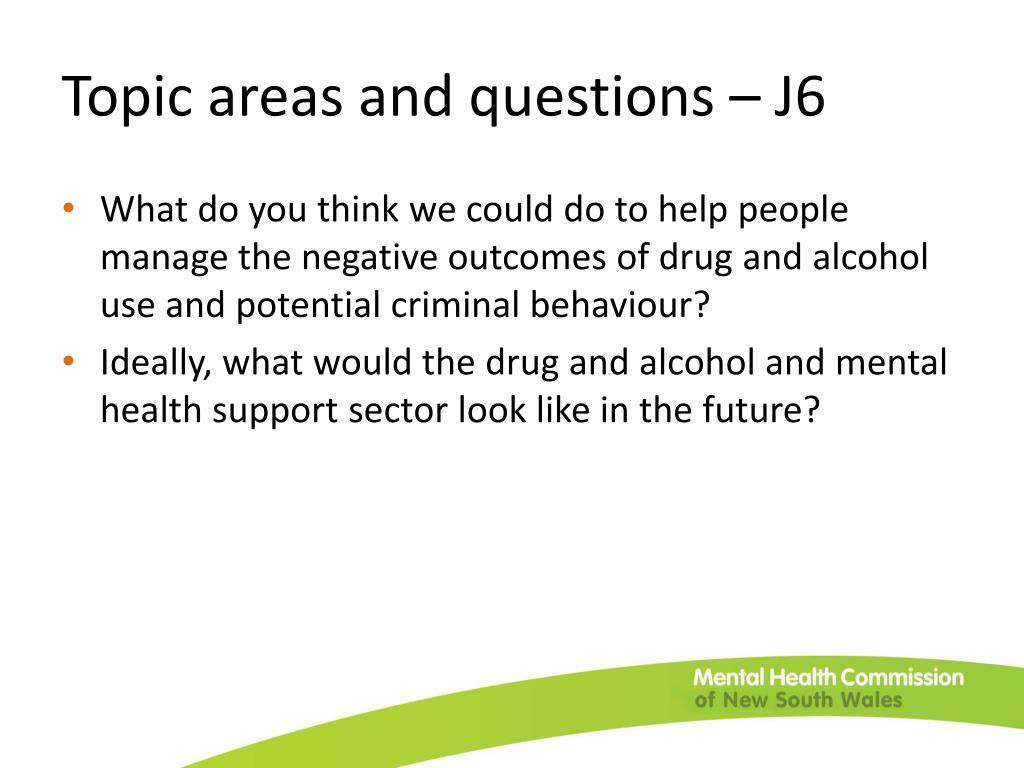 Topic areas and questions – J6

• What do you think we could do to help people manage the negative outcomes of drug and alcohol use and potential criminal behaviour?
• Ideally, what would the drug and alcohol and mental health support sector look like in the future?

Mental Health Commission of New South Wales